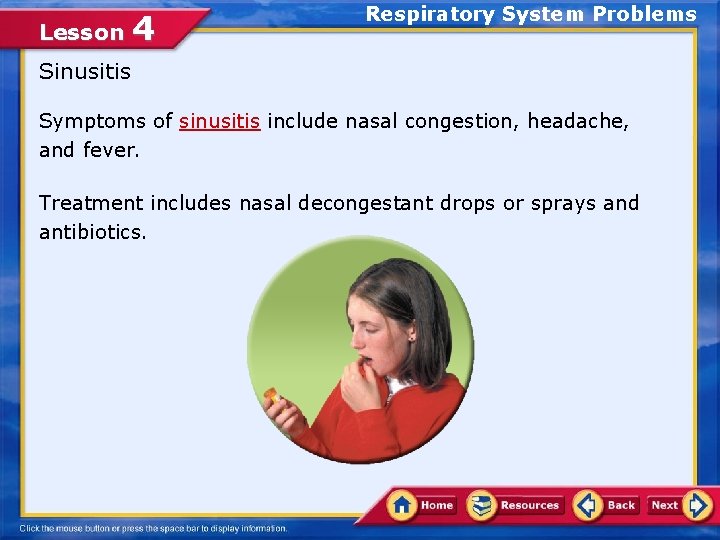 Lesson 4

Respiratory System Problems

Sinusitis

Symptoms of sinusitis include nasal congestion, headache, and fever.

Treatment includes nasal decongestant drops or sprays and antibiotics.

Home Resources Back Next

Click the mouse button or press the space bar to display information.